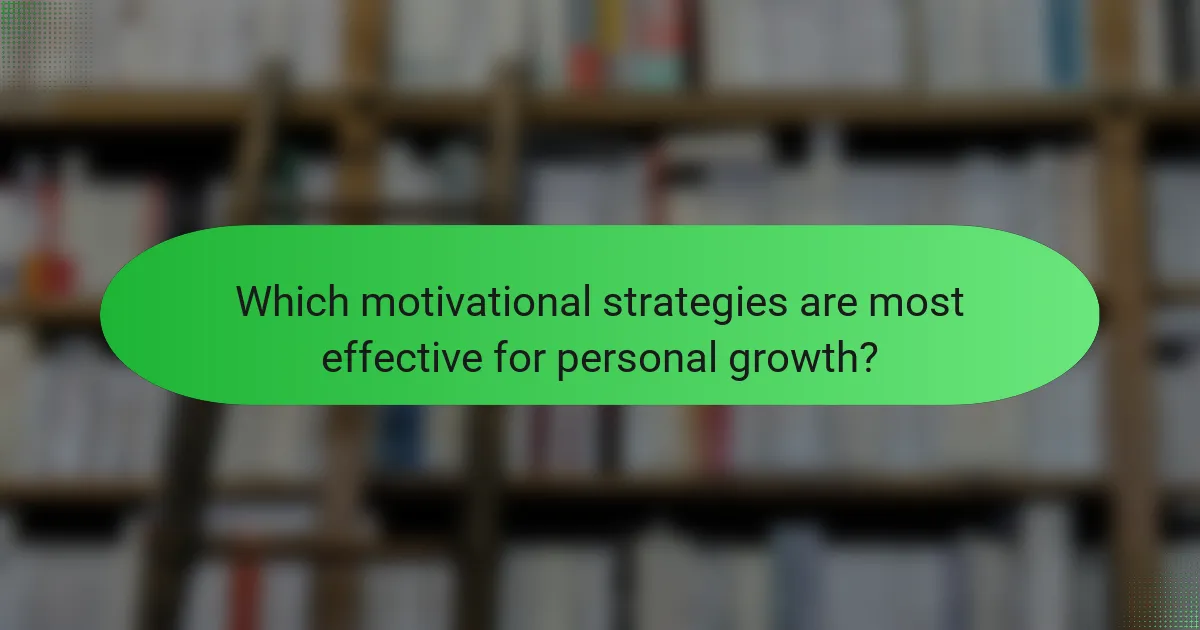 Which motivational strategies are most effective for personal growth?